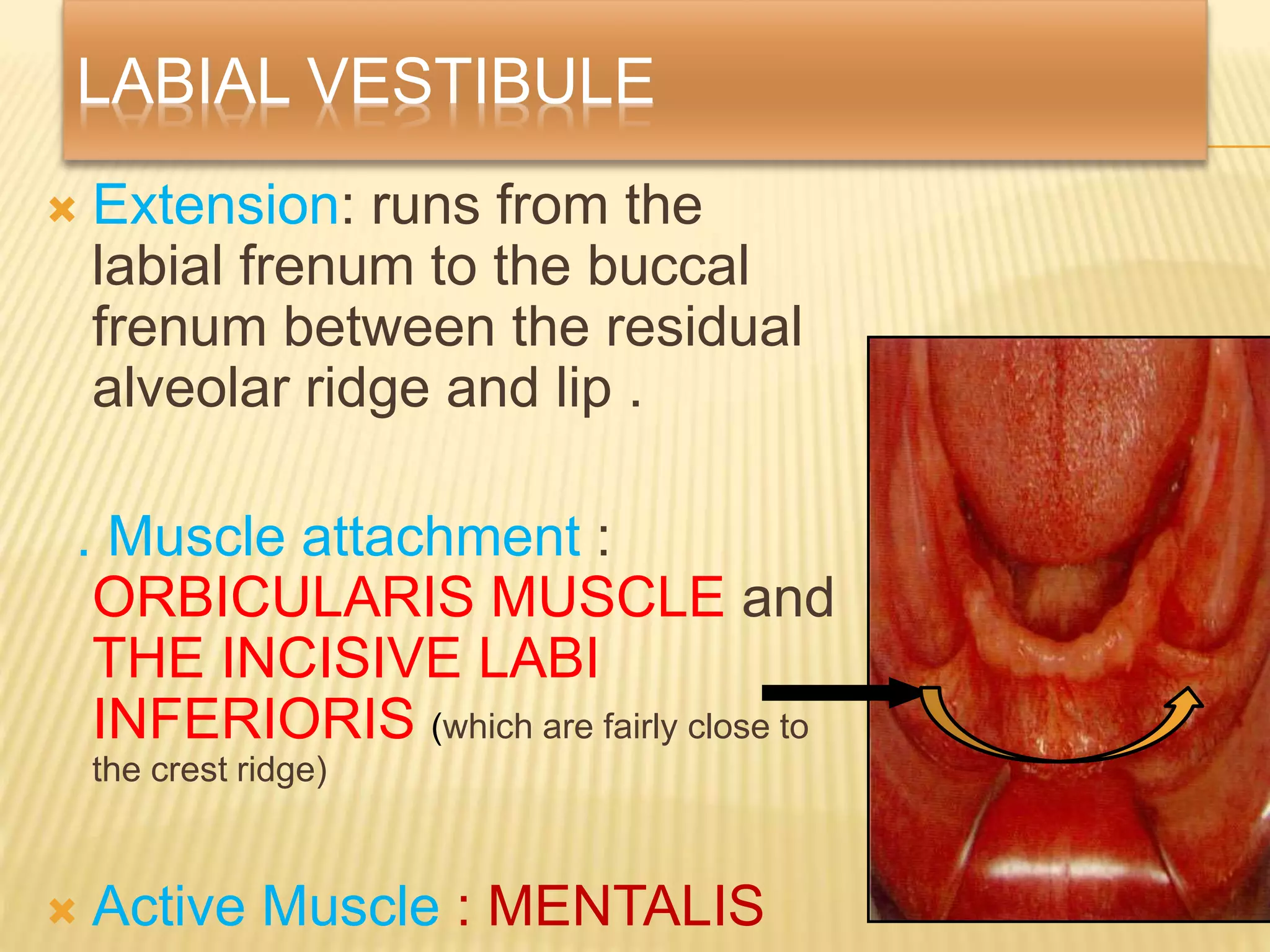 LABIAL VESTIBULE

Extension: runs from the labial frenum to the buccal frenum between the residual alveolar ridge and lip .

. Muscle attachment : ORBICULARIS MUSCLE and THE INCISIVE LABI INFERIORIS (which are fairly close to the crest ridge)

Active Muscle : MENTALIS